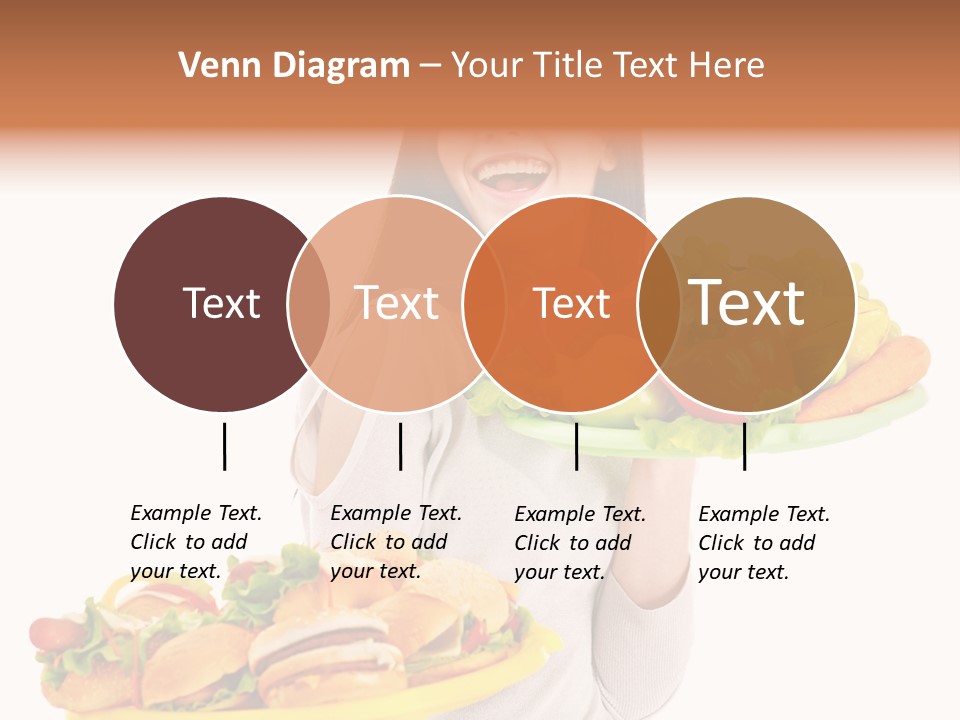 Venn Diagram – Your Title Text Here

Text

Text

Text

Text

Example Text. Click to add your text.

Example Text. Click to add your text.

Example Text. Click to add your text.

Example Text. Click to add your text.